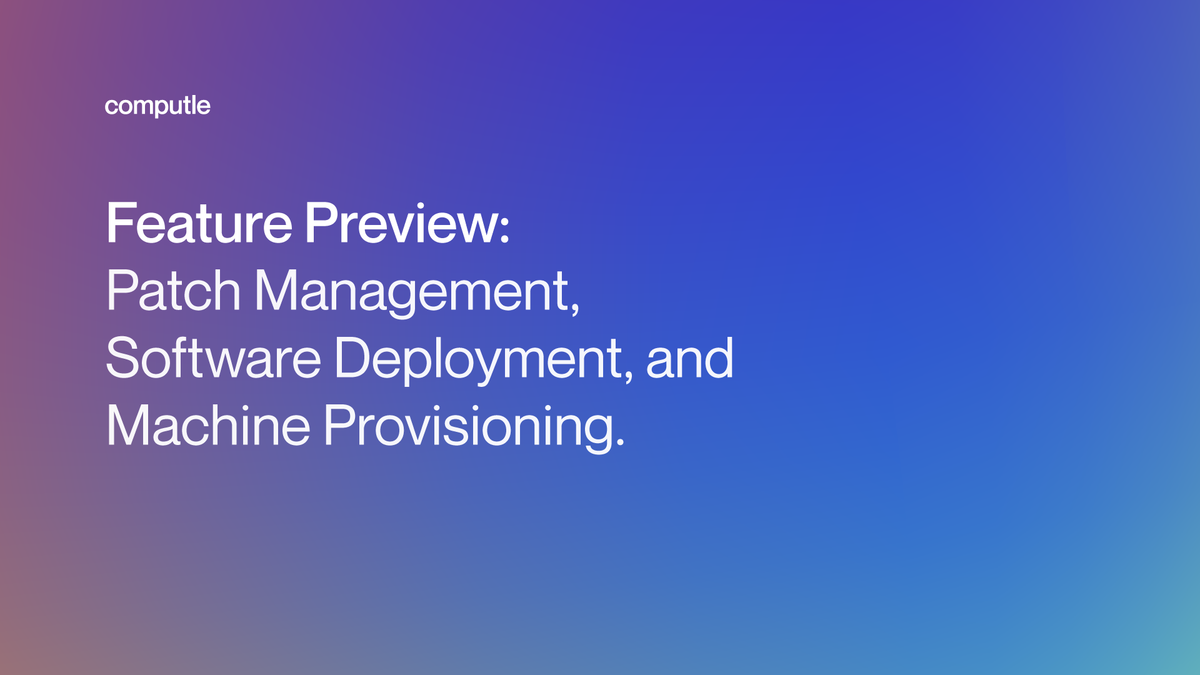 computle

Feature Preview:
Patch Management, Software Deployment, and Machine Provisioning.